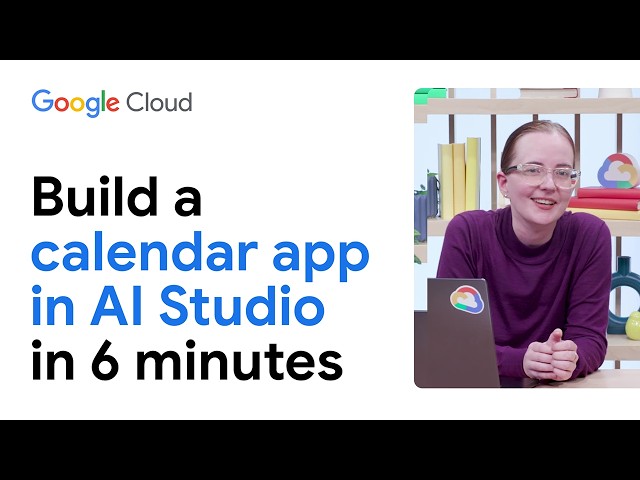 Google Cloud

Build a calendar app in AI Studio in 6 minutes